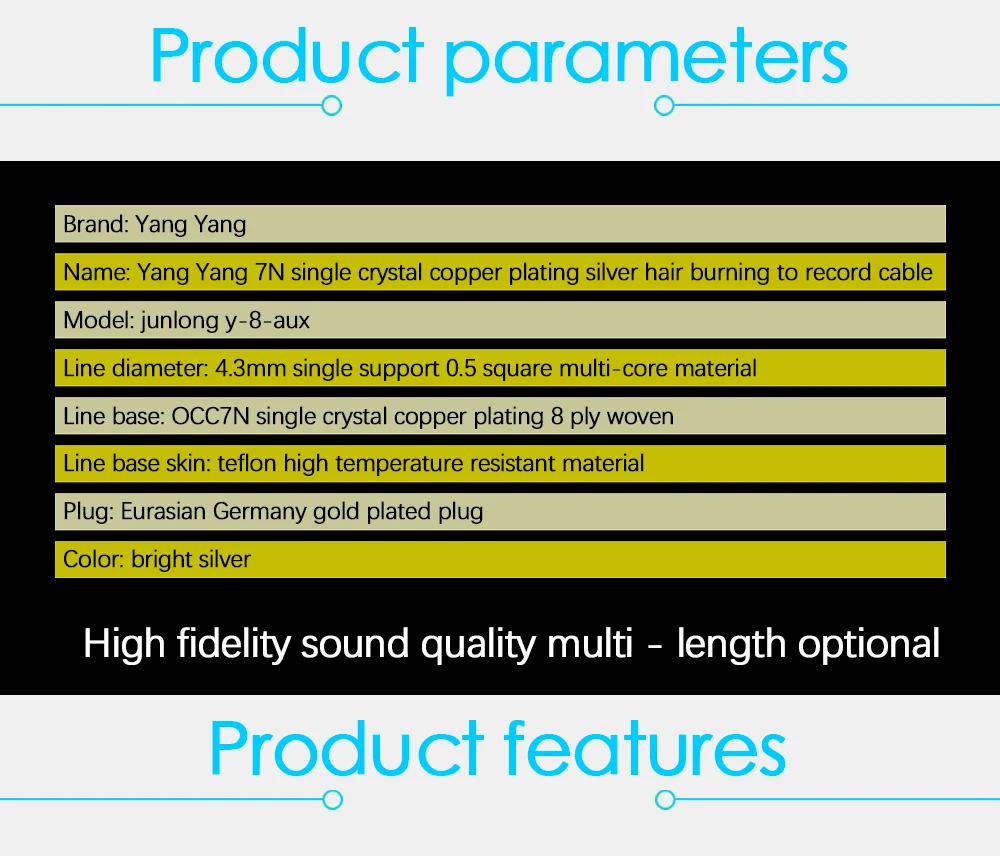 Product parameters

Brand: Yang Yang

Name: Yang Yang 7N single crystal copper plating silver hair burning to record cable

Model: junlong y-8-aux

Line diameter: 4.3mm single support 0.5 square multi-core material

Line base: OCC7N single crystal copper plating 8 ply woven

Line base skin: teflon high temperature resistant material

Plug: Eurasian Germany gold plated plug

Color: bright silver

High fidelity sound quality multi - length optional

Product features